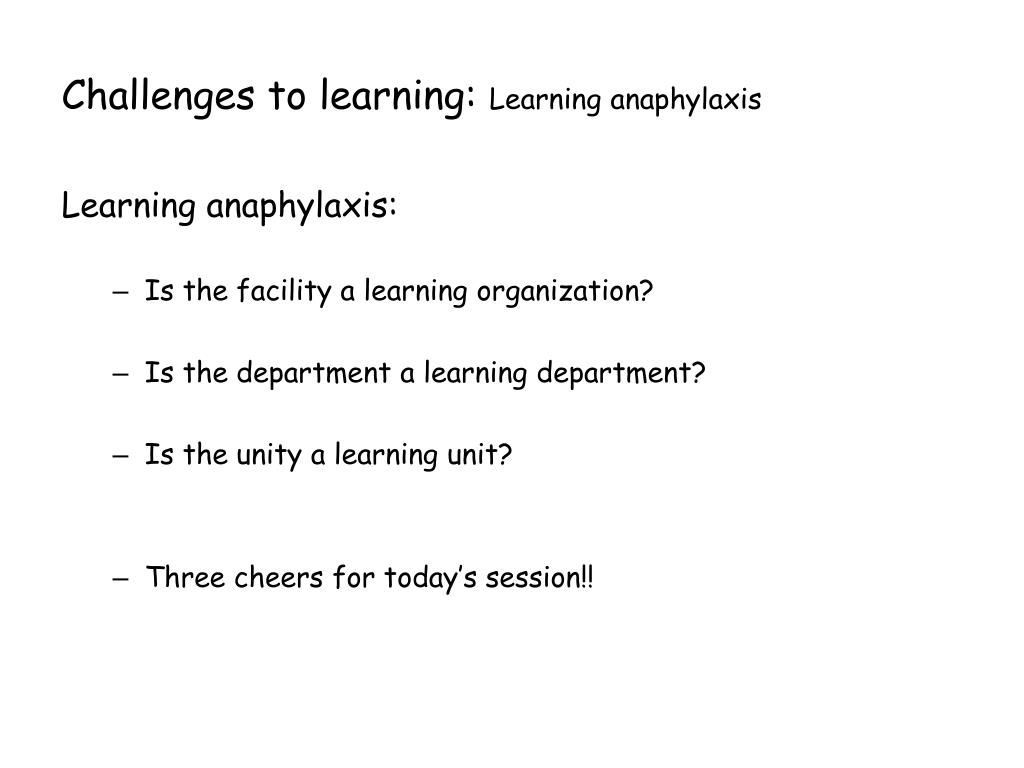 Challenges to learning: Learning anaphylaxis

Learning anaphylaxis:

– Is the facility a learning organization?

– Is the department a learning department?

– Is the unity a learning unit?

– Three cheers for today’s session!!